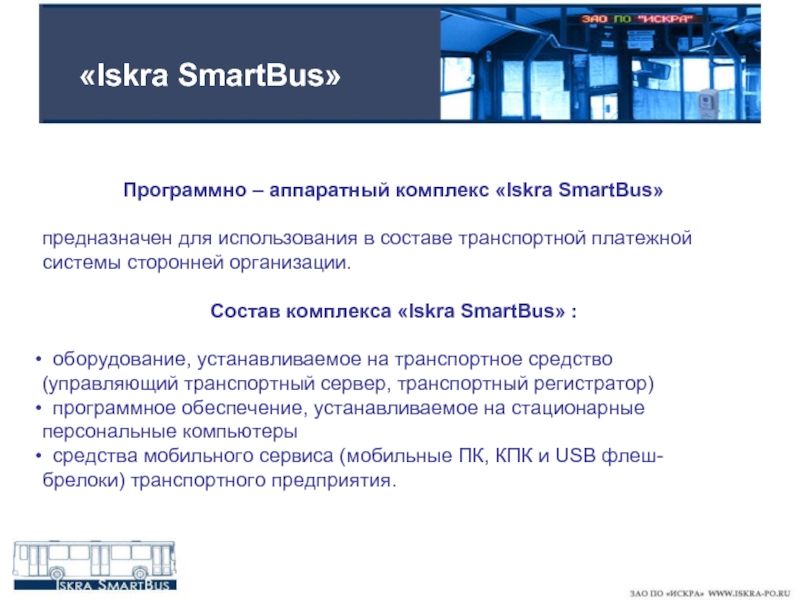 «Iskra SmartBus»

ЗАО ПО "ИСКРА"

Программно – аппаратный комплекс «Iskra SmartBus»

предназначен для использования в составе транспортной платежной системы сторонней организации.

Состав комплекса «Iskra SmartBus» :

• оборудование, устанавливаемое на транспортное средство (управляющий транспортный сервер, транспортный регистратор)
• программное обеспечение, устанавливаемое на стационарные персональные компьютеры
• средства мобильного сервиса (мобильные ПК, КПК и USB флеш-брелоки) транспортного предприятия.

ISKRA SMARTBUS

ЗАО ПО «ИСКРА» WWW.ISKRA-PO.RU